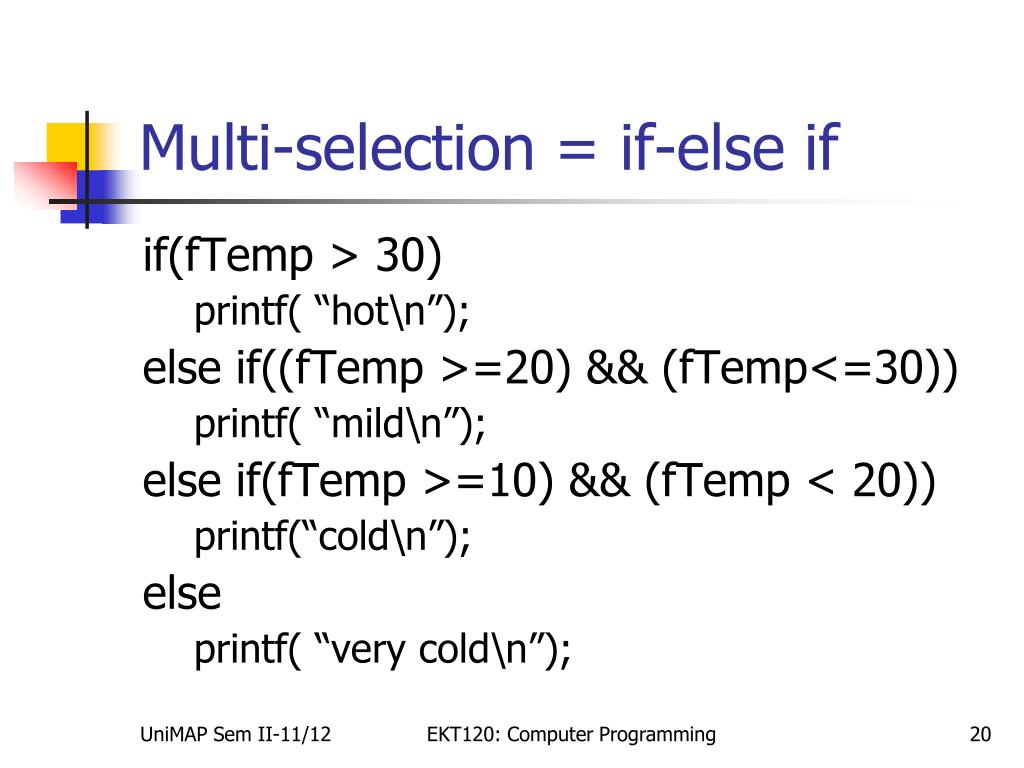 Multi-selection = if-else if

if(fTemp > 30)
printf( “hot\n”);
else if((fTemp >=20) && (fTemp<=30))
printf( “mild\n”);
else if(fTemp >=10) && (fTemp < 20))
printf(“cold\n”);
else
printf( “very cold\n”);

UniMAP Sem II-11/12 EKT120: Computer Programming 20